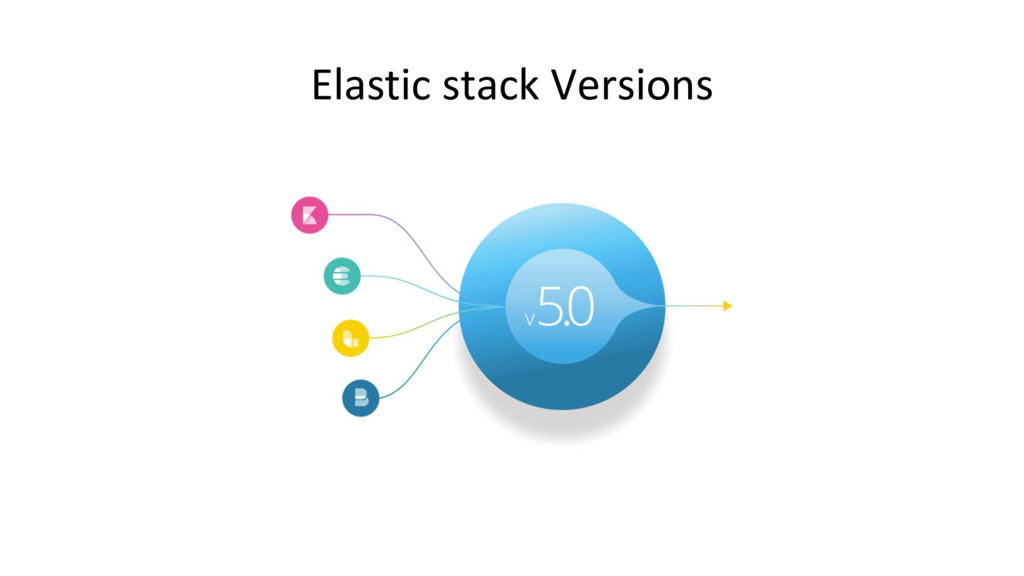 Elastic stack Versions

v5.0